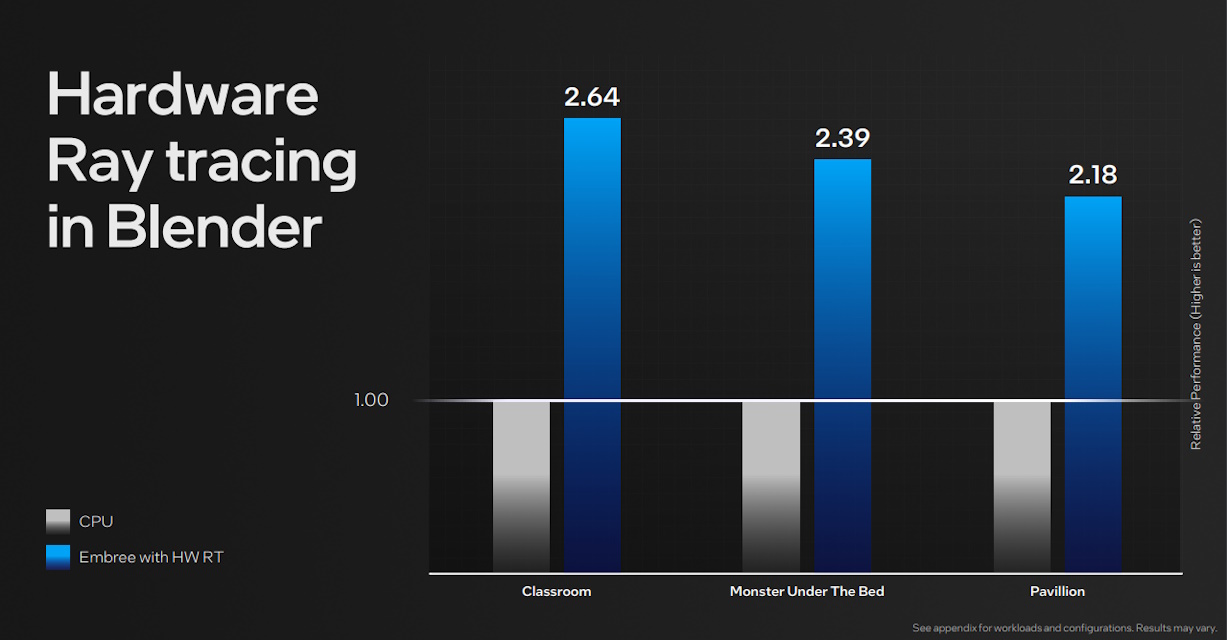 Hardware Ray tracing in Blender

2.64

2.39

2.18

1.00

Relative Performance (Higher is better)

CPU

Embree with HW RT

Classroom

Monster Under The Bed

Pavillion

See appendix for workloads and configurations. Results may vary.